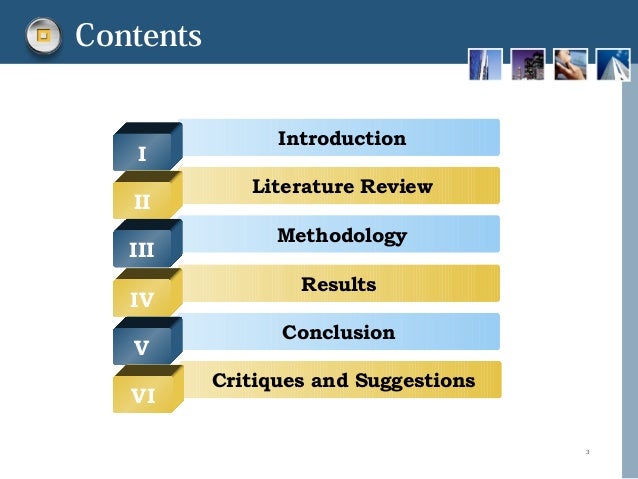 Contents

I
Introduction

II
Literature Review

III
Methodology

IV
Results

V
Conclusion

VI
Critiques and Suggestions

3